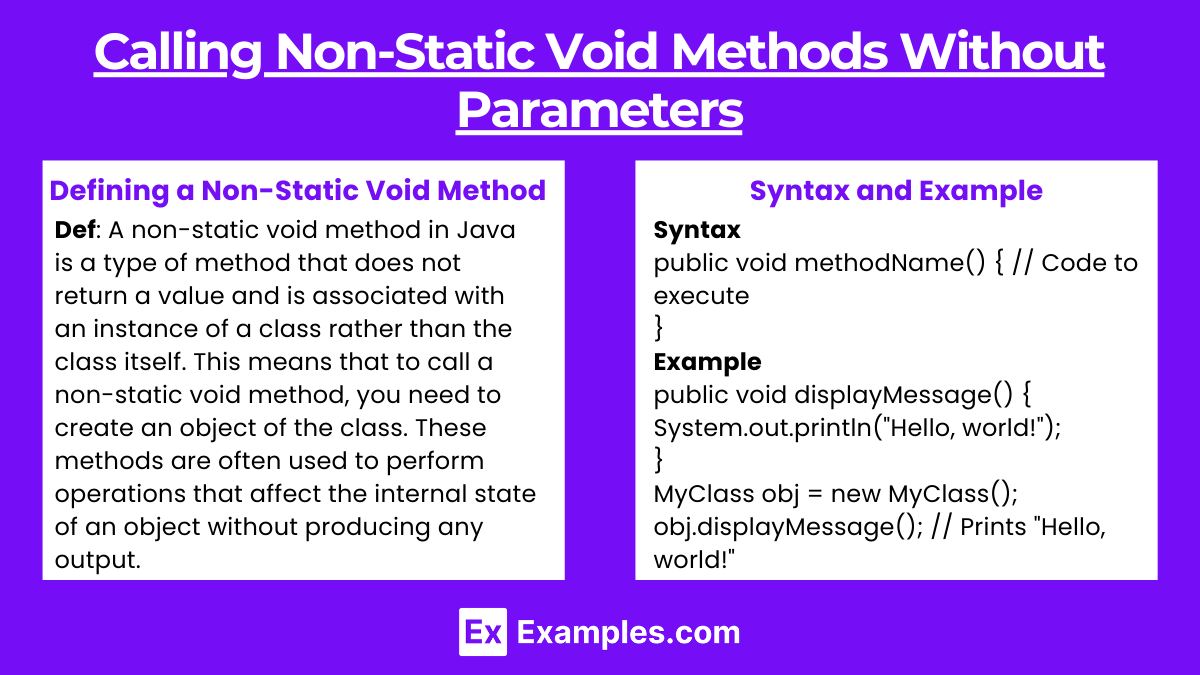 Calling Non-Static Void Methods Without Parameters

Defining a Non-Static Void Method

Def: A non-static void method in Java is a type of method that does not return a value and is associated with an instance of a class rather than the class itself. This means that to call a non-static void method, you need to create an object of the class. These methods are often used to perform operations that affect the internal state of an object without producing any output.

Syntax and Example

Syntax
public void methodName() { // Code to execute
}

Example
public void displayMessage() {
System.out.println("Hello, world!");
}
MyClass obj = new MyClass();
obj.displayMessage(); // Prints "Hello, world!"

Ex Examples.com